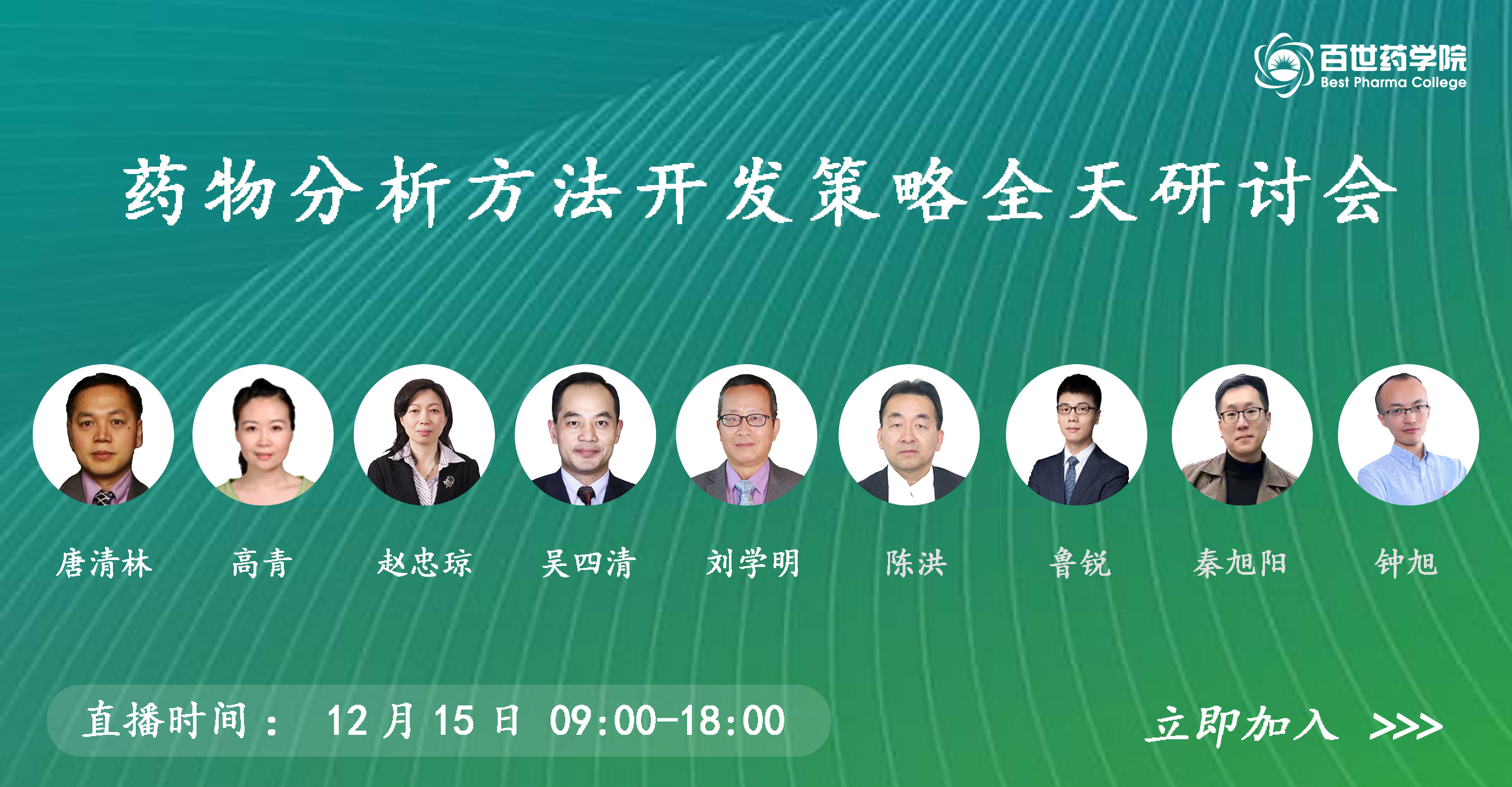 百世药学院
Best Pharma College

药物分析方法开发策略全天研讨会

唐清林 高青 赵忠琼 吴四清 刘学明 陈洪 鲁锐 秦旭阳 钟旭

直播时间： 12 月 15 日 09:00-18:00

立即加入 >>>